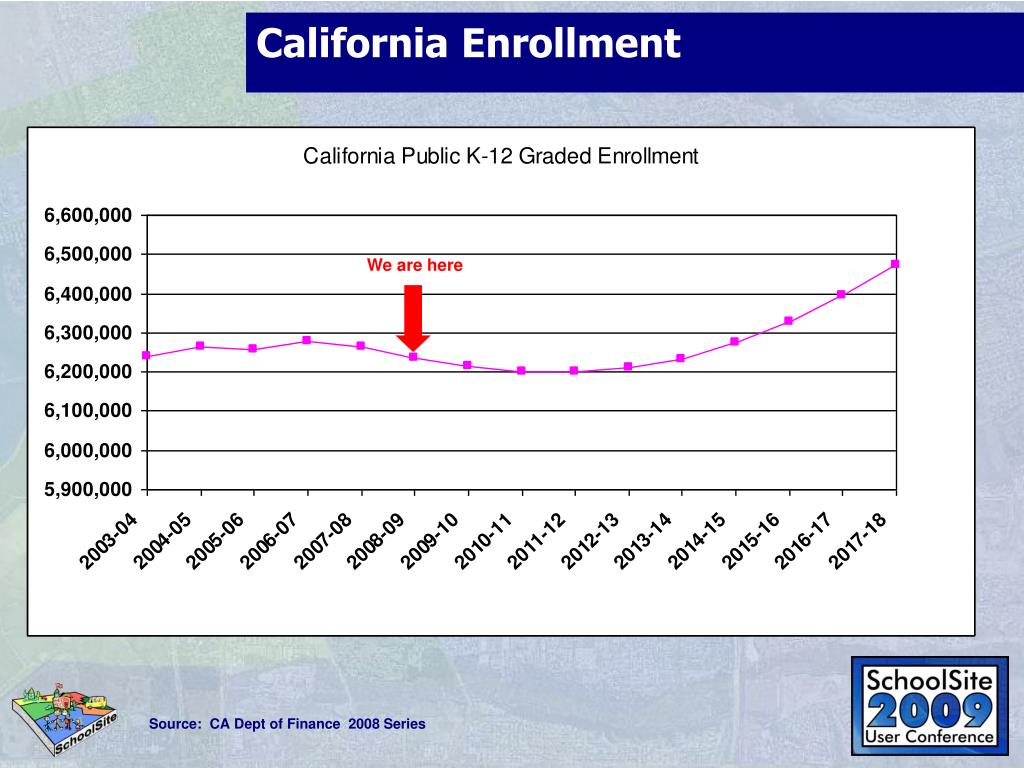 California Enrollment

California Public K-12 Graded Enrollment

6,600,000
6,500,000
6,400,000
6,300,000
6,200,000
6,100,000
6,000,000
5,900,000

We are here

2003-04
2004-05
2005-06
2006-07
2007-08
2008-09
2009-10
2010-11
2011-12
2012-13
2013-14
2014-15
2015-16
2016-17
2017-18

SchoolSite

Source: CA Dept of Finance 2008 Series

SchoolSite
2009
User Conference